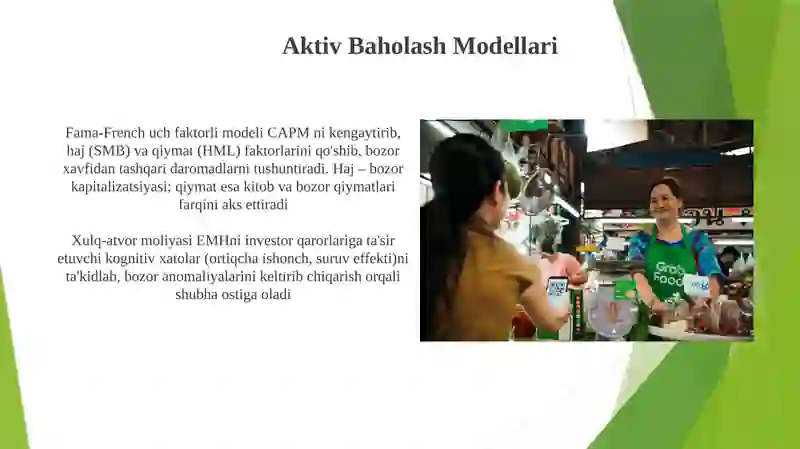 Aktiv Baholash Modellari

Fama-French uch faktorli modeli CAPM ni kengaytirib, haj (SMB) va qiymat (HML) faktorlarini qo'shib, bozor xavfidan tashqari daromadlarni tushuntiradi. Haj – bozor kapitalizatsiyasi; qiymat esa kitob va bozor qiymatlari farqini aks ettiradi

Xulq-atvor moliyasi EMHni investor qarorlariga ta'sir etuvchi kognitiv xatolar (ortiqcha ishonch, suruv effekti)ni ta'kidlab, bozor anomaliyalarini keltirib chiqarish orqali shubha ostiga oladi

Grab Food